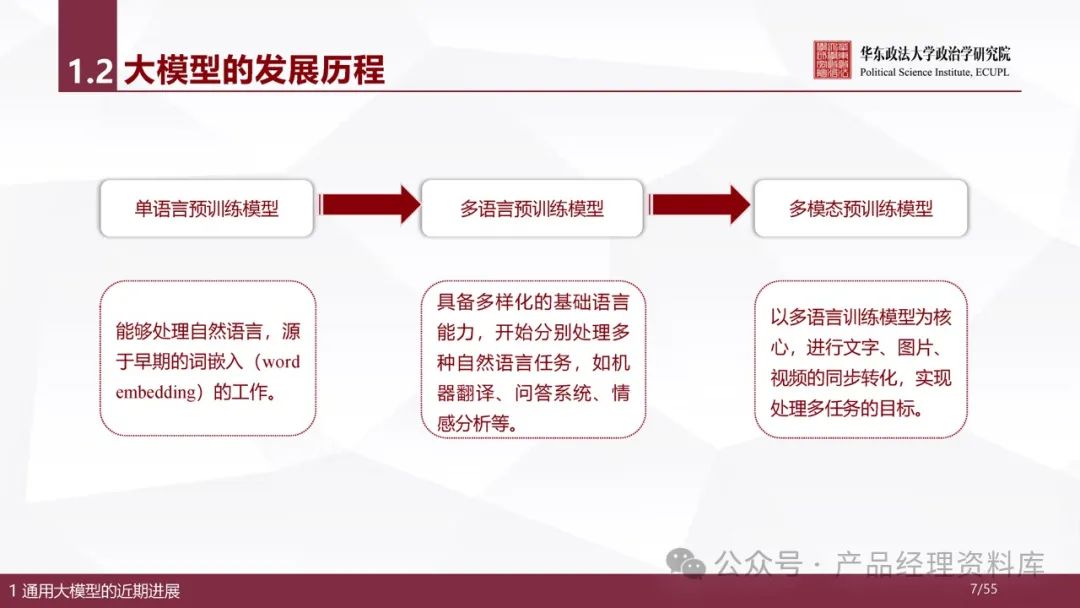 1.2 大模型的发展历程

华东政法大学政治学研究院
Political Science Institute, ECUPL

单语言预训练模型

多语言预训练模型

多模态预训练模型

能够处理自然语言，源于早期的词嵌入（word embedding）的工作。

具备多样化的基础语言能力，开始分别处理多种自然语言任务，如机器翻译、问答系统、情感分析等。

以多语言训练模型为核心，进行文字、图片、视频的同步转化，实现处理多任务的目标。

公众号 · 产品经理资料库

1 通用大模型的近期进展

7/55